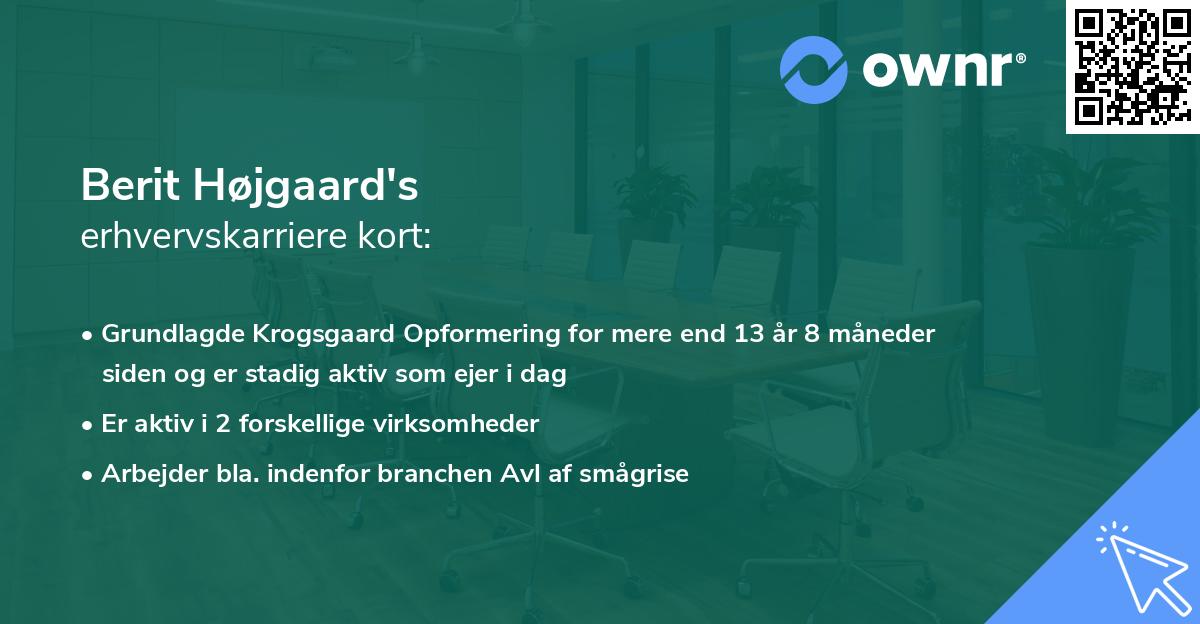 ownr®

Berit Højgaard's
erhvervskarriere kort:

• Grundlagde Krogsgaard Opformering for mere end 13 år 8 måneder siden og er stadig aktiv som ejer i dag
• Er aktiv i 2 forskellige virksomheder
• Arbejder bla. indenfor branchen Avl af smågrise